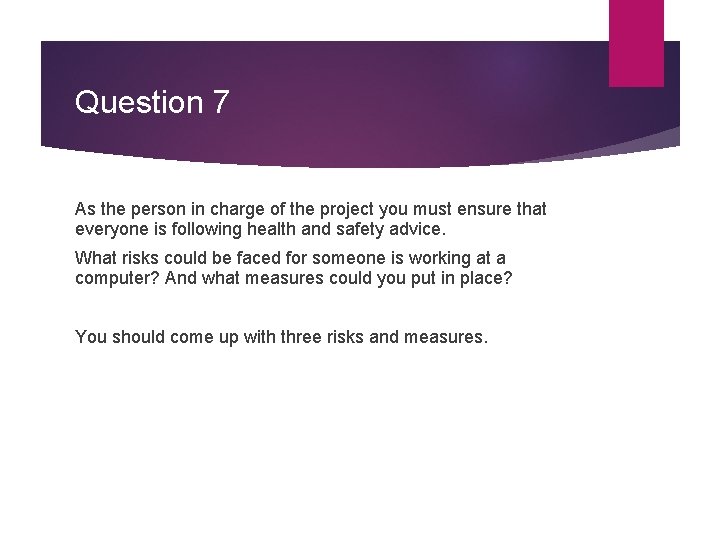 Question 7

As the person in charge of the project you must ensure that everyone is following health and safety advice.

What risks could be faced for someone is working at a computer? And what measures could you put in place?

You should come up with three risks and measures.